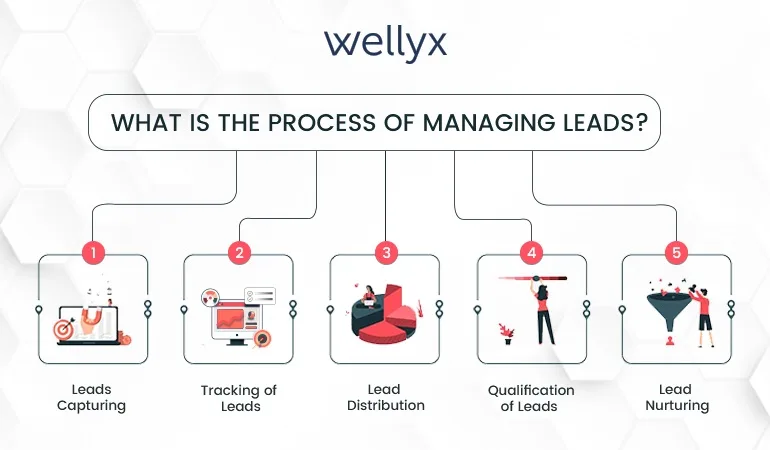 wellyx

WHAT IS THE PROCESS OF MANAGING LEADS?

1
Leads Capturing

2
Tracking of Leads

3
Lead Distribution

4
Qualification of Leads

5
Lead Nurturing